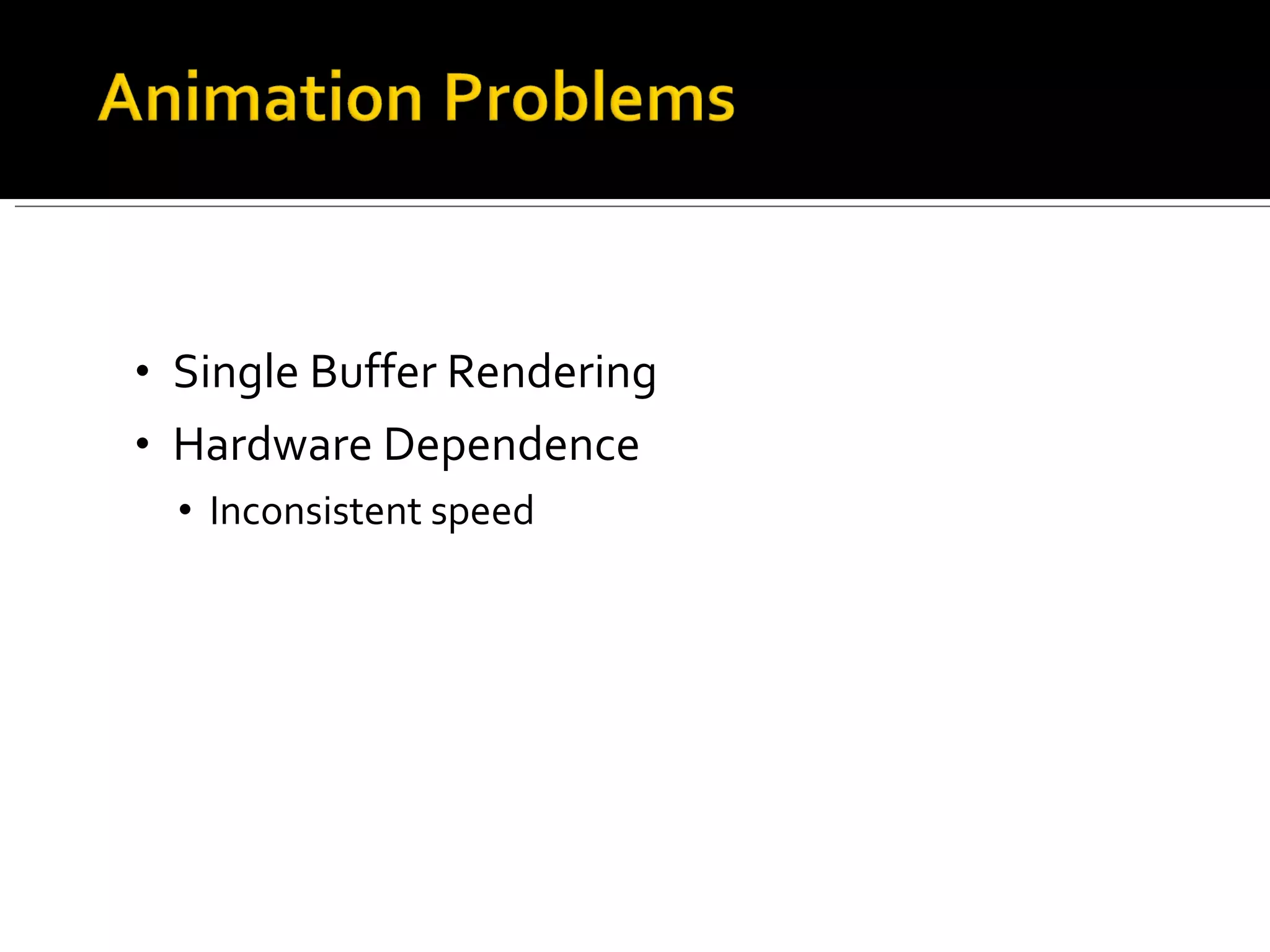 Animation Problems

• Single Buffer Rendering
• Hardware Dependence
  • Inconsistent speed